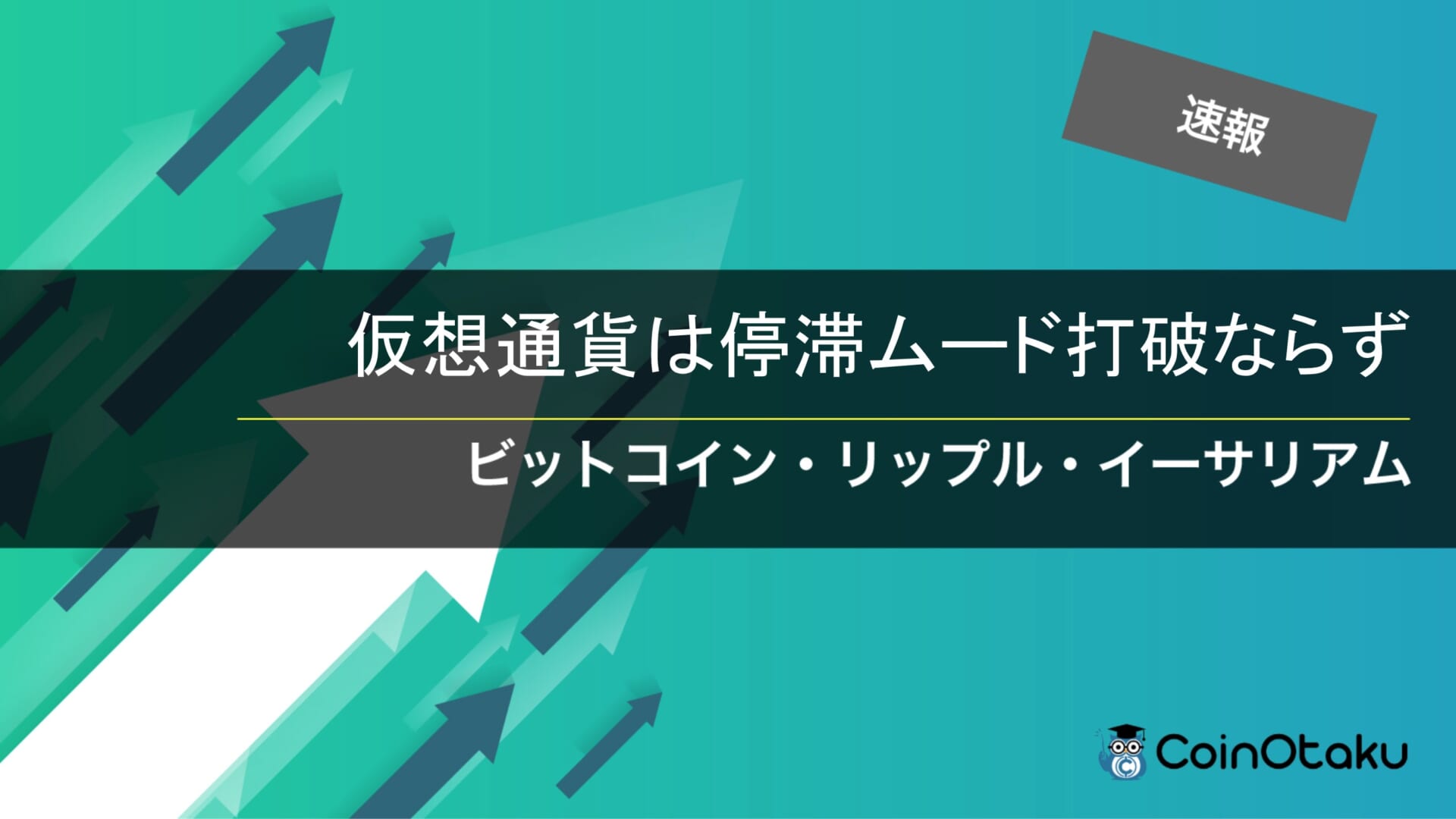 速報

仮想通貨は停滞ムード打破ならず

ビットコイン・リップル・イーサリアム

CoinOtaku